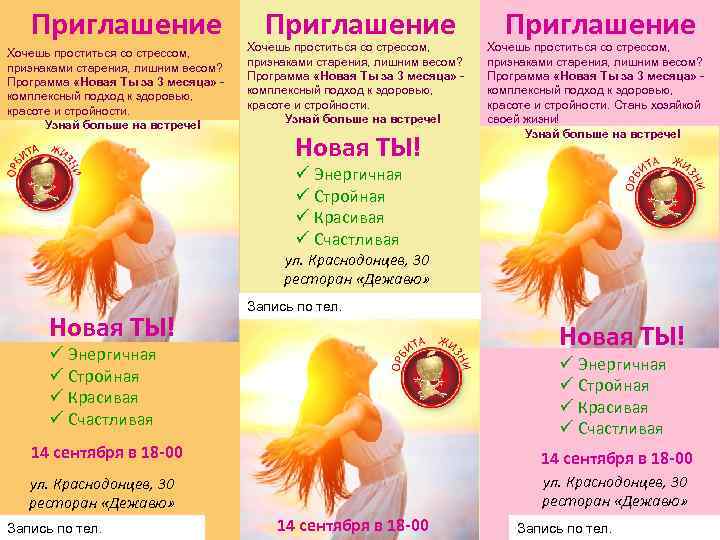 Приглашение

Хочешь проститься со стрессом, признаками старения, лишним весом? Программа «Новая Ты за 3 месяца» - комплексный подход к здоровью, красоте и стройности.

Узнай больше на встрече!

ОРБИТА ЖИЗНИ

Новая ТЫ!
✓ Энергичная
✓ Стройная
✓ Красивая
✓ Счастливая

14 сентября в 18-00

ул. Краснодонцев, 30
ресторан «Дежавю»

Запись по тел.

Приглашение

Хочешь проститься со стрессом, признаками старения, лишним весом? Программа «Новая Ты за 3 месяца» - комплексный подход к здоровью, красоте и стройности.

Узнай больше на встрече!

Новая ТЫ!
✓ Энергичная
✓ Стройная
✓ Красивая
✓ Счастливая

ул. Краснодонцев, 30
ресторан «Дежавю»

Запись по тел.

ОРБИТА ЖИЗНИ

14 сентября в 18-00

Приглашение

Хочешь проститься со стрессом, признаками старения, лишним весом? Программа «Новая Ты за 3 месяца» - комплексный подход к здоровью, красоте и стройности. Стань хозяйкой своей жизни!

Узнай больше на встрече!

ОРБИТА ЖИЗНИ

Новая ТЫ!
✓ Энергичная
✓ Стройная
✓ Красивая
✓ Счастливая

14 сентября в 18-00

ул. Краснодонцев, 30
ресторан «Дежавю»

Запись по тел.